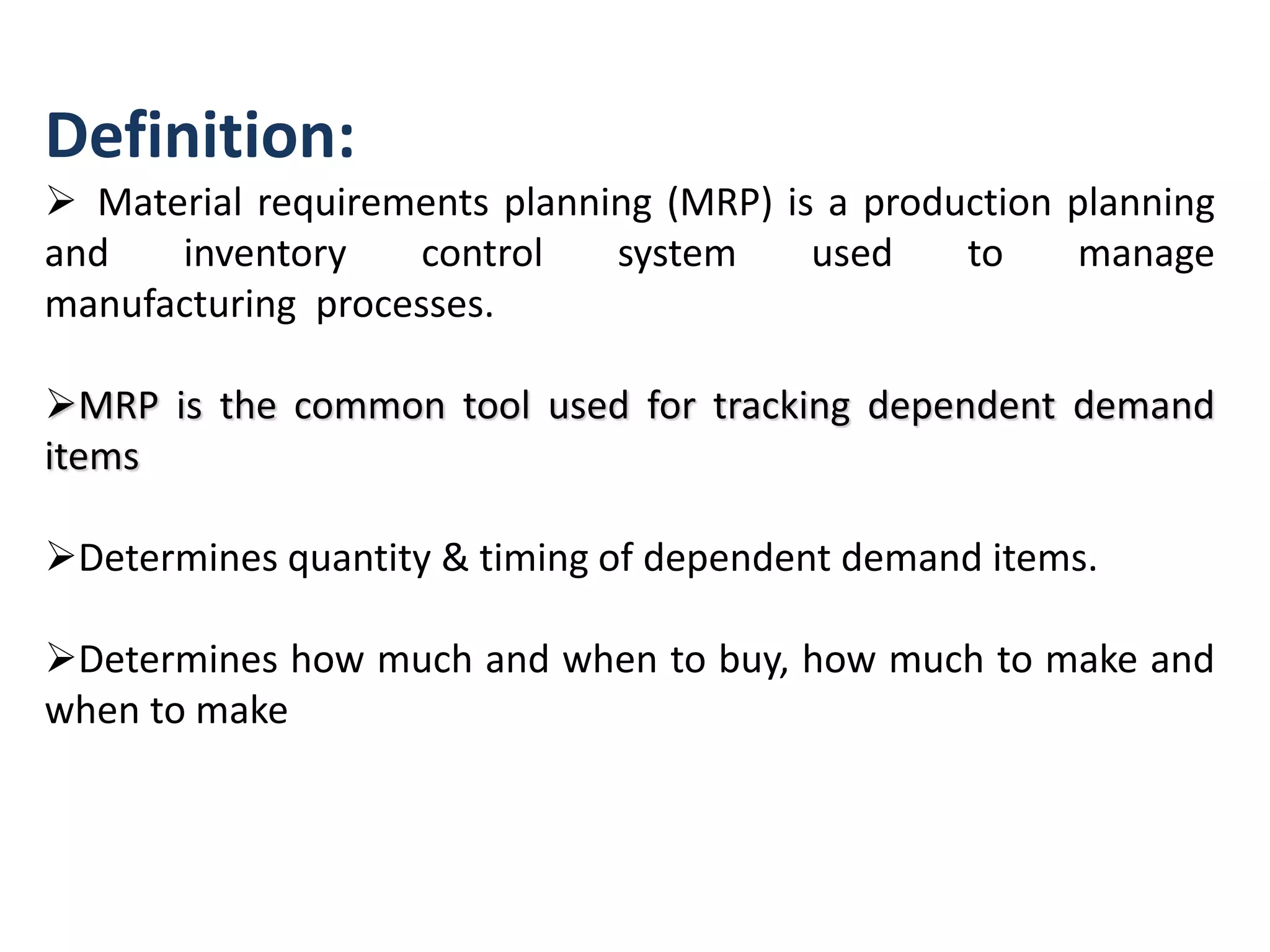 Definition:

➢ Material requirements planning (MRP) is a production planning and inventory control system used to manage manufacturing processes.

➢MRP is the common tool used for tracking dependent demand items

➢Determines quantity & timing of dependent demand items.

➢Determines how much and when to buy, how much to make and when to make